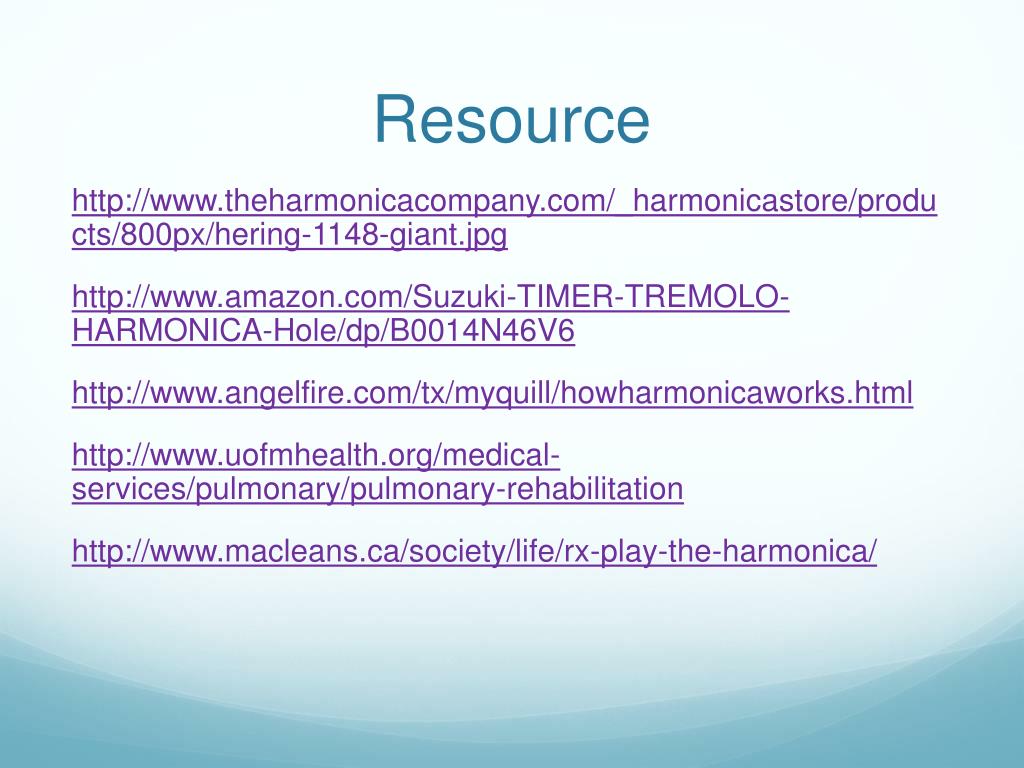 Resource

http://www.theharmonicacompany.com/_harmonicastore/products/800px/hering-1148-giant.jpg

http://www.amazon.com/Suzuki-TIMER-TREMOLO-HARMONICA-Hole/dp/B0014N46V6

http://www.angelfire.com/tx/myquill/howharmonicaworks.html

http://www.uofmhealth.org/medical-services/pulmonary/pulmonary-rehabilitation

http://www.macleans.ca/society/life/rx-play-the-harmonica/